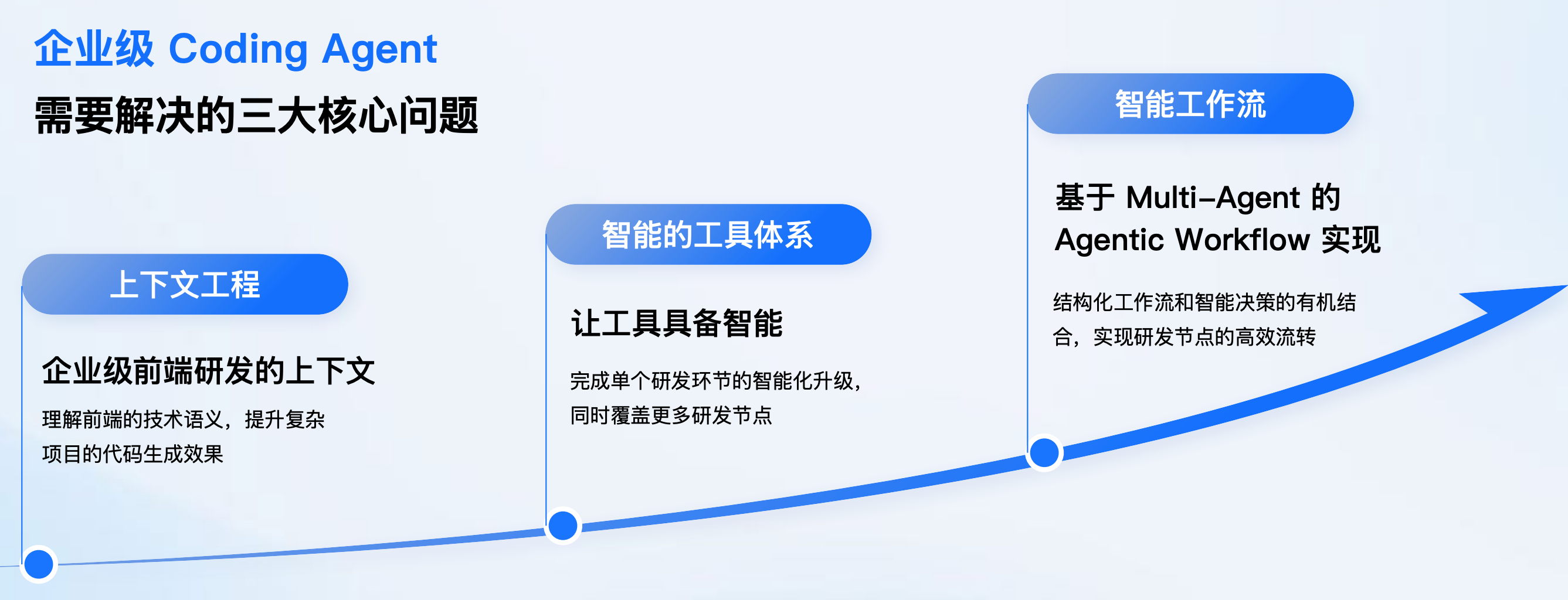 企业级 Coding Agent
需要解决的三大核心问题

上下文工程

企业级前端研发的上下文

理解前端的技术语义，提升复杂项目的代码生成效果

智能的工具体系

让工具具备智能

完成单个研发环节的智能化升级，同时覆盖更多研发节点

智能工作流

基于 Multi-Agent 的 Agentic Workflow 实现

结构化工作流和智能决策的有机结合，实现研发节点的高效流转